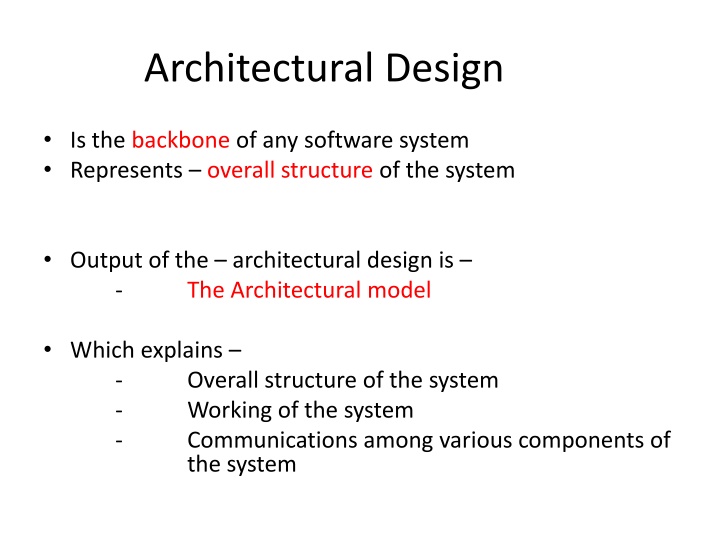 Architectural Design

• Is the backbone of any software system
• Represents – overall structure of the system

• Output of the – architectural design is –
- The Architectural model

• Which explains –
- Overall structure of the system
- Working of the system
- Communications among various components of the system